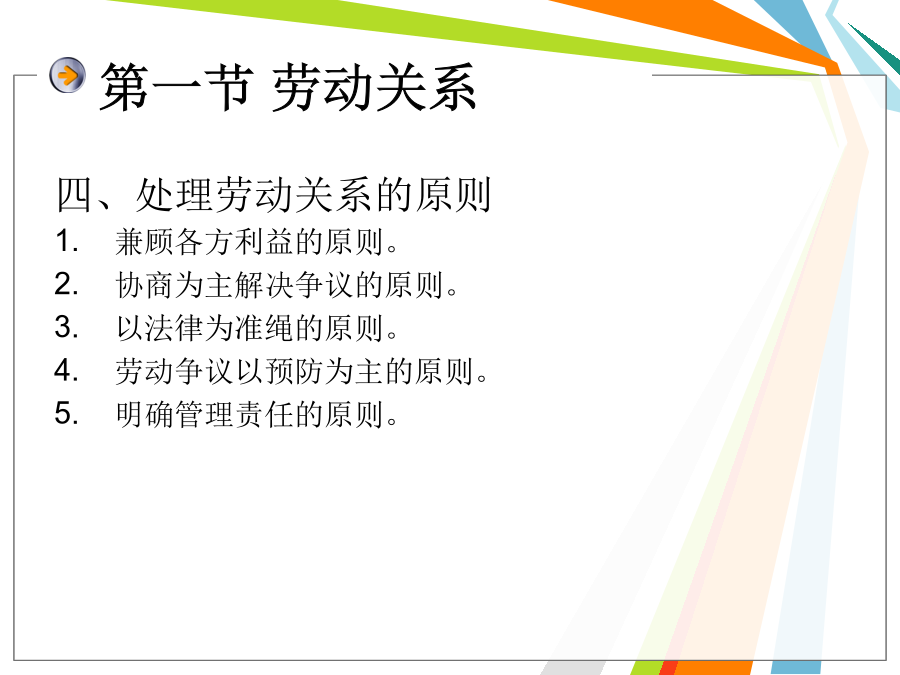 第一节 劳动关系

四、处理劳动关系的原则

1. 兼顾各方利益的原则。
2. 协商为主解决争议的原则。
3. 以法律为准绳的原则。
4. 劳动争议以预防为主的原则。
5. 明确管理责任的原则。